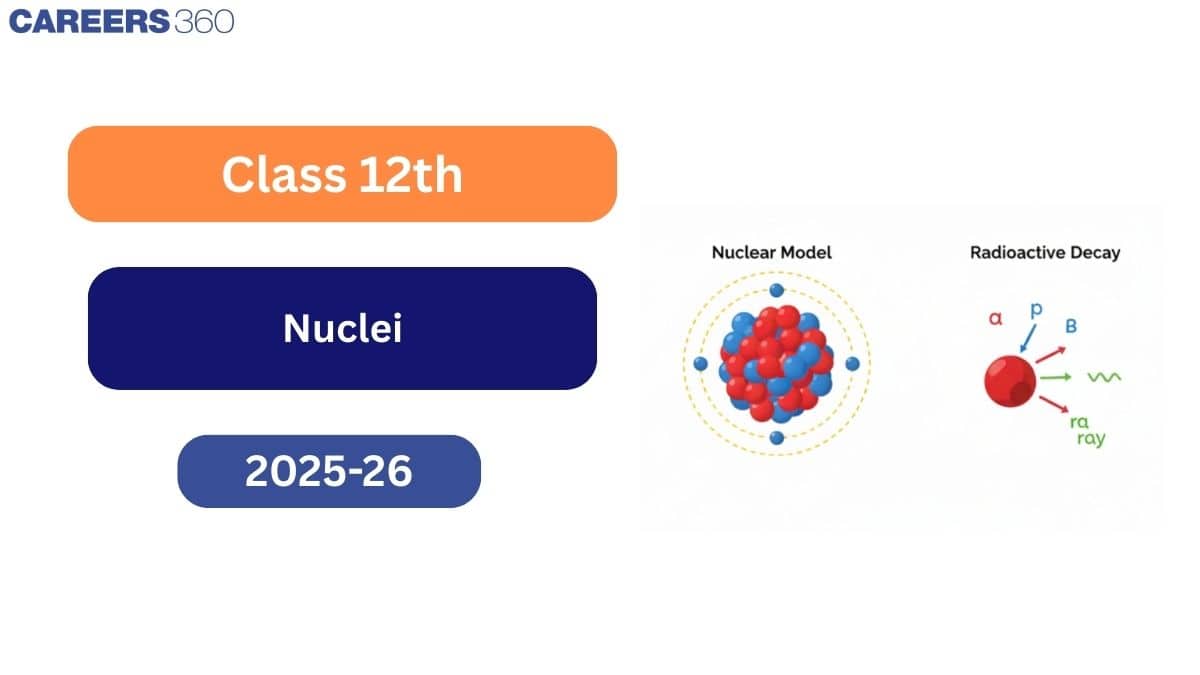 CAREERS 360

Class 12th

Nuclei

2025-26

Nuclear Model

Radioactive Decay

α p B

ra ray